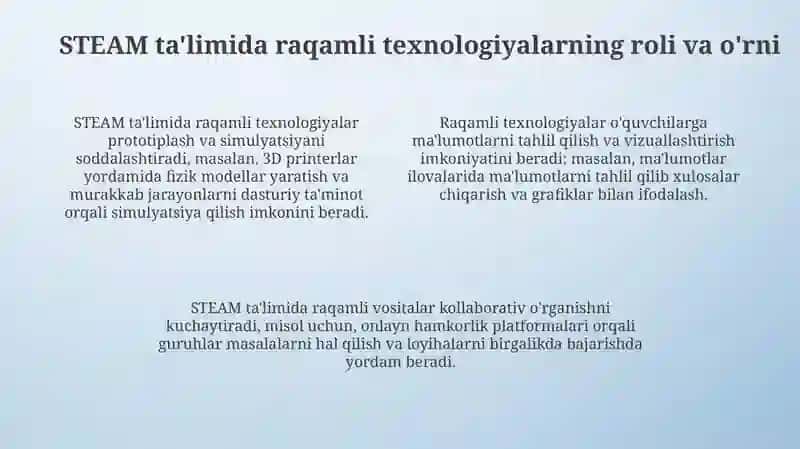 STEAM ta'limida raqamli texnologiyalarning roli va o'rni

STEAM ta'limida raqamli texnologiyalar prototiplash va simulyatsiyani soddalashtiradi, masalan, 3D printerlar yordamida fizik modellar yaratish va murakkab jarayonlarni dasturiy ta'minot orqali simulyatsiya qilish imkonini beradi.

Raqamli texnologiyalar o'quvchilarga ma'lumotlarni tahlil qilish va vizuallashtirish imkoniyatini beradi; masalan, ma'lumotlar ilovalarida ma'lumotlarni tahlil qilib xulosalar chiqarish va grafiklar bilan ifodalash.

STEAM ta'limida raqamli vositalar kollaborativ o'rganishni kuchaytiradi, misol uchun, onlayn hamkorlik platformalari orqali guruhlar masalalarni hal qilish va loyihalarni birgalikda bajarishda yordam beradi.